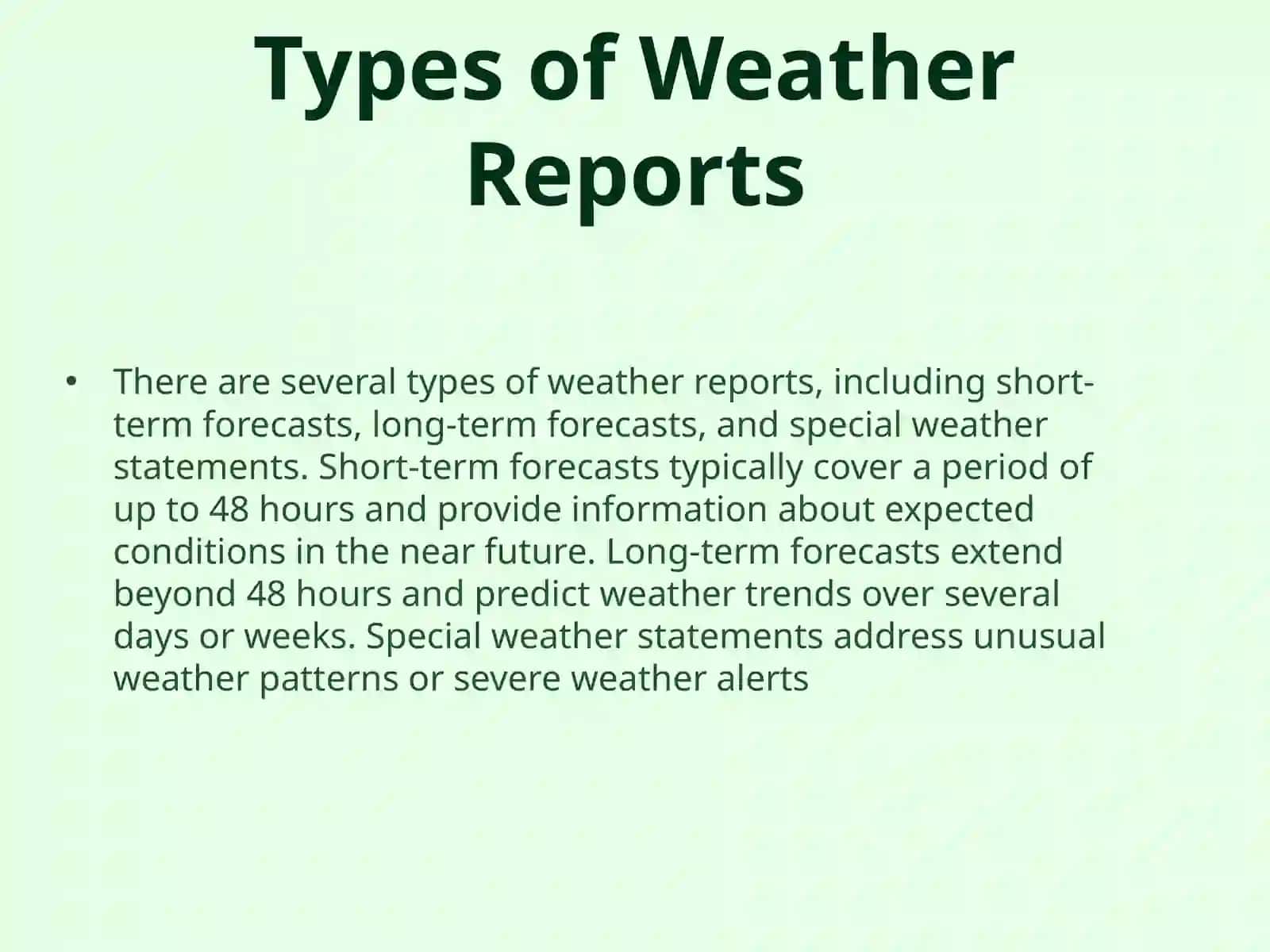 Types of Weather Reports

• There are several types of weather reports, including short-term forecasts, long-term forecasts, and special weather statements. Short-term forecasts typically cover a period of up to 48 hours and provide information about expected conditions in the near future. Long-term forecasts extend beyond 48 hours and predict weather trends over several days or weeks. Special weather statements address unusual weather patterns or severe weather alerts